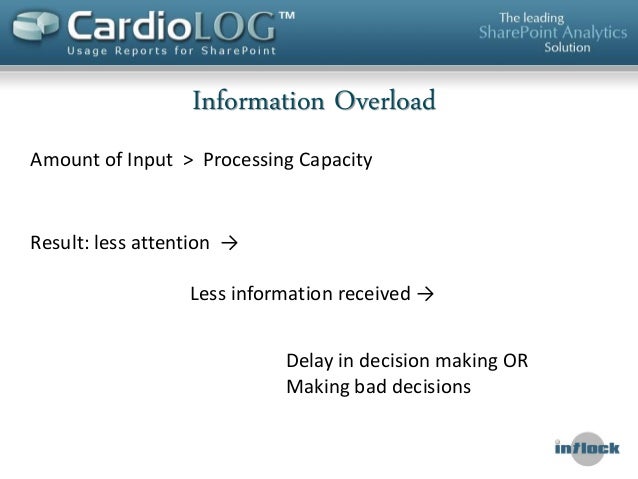 CardioLOG™
Usage Reports for SharePoint

The leading
SharePoint Analytics
Solution

Information Overload

Amount of Input > Processing Capacity

Result: less attention →

Less information received →

Delay in decision making OR
Making bad decisions

inflock